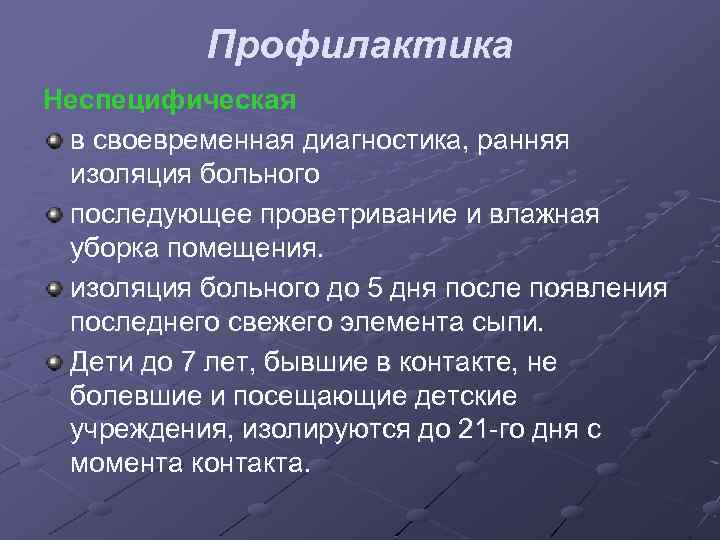 Профилактика

Неспецифическая

в своевременная диагностика, ранняя изоляция больного

последующее проветривание и влажная уборка помещения.

изоляция больного до 5 дня после появления последнего свежего элемента сыпи.

Дети до 7 лет, бывшие в контакте, не болевшие и посещающие детские учреждения, изолируются до 21-го дня с момента контакта.